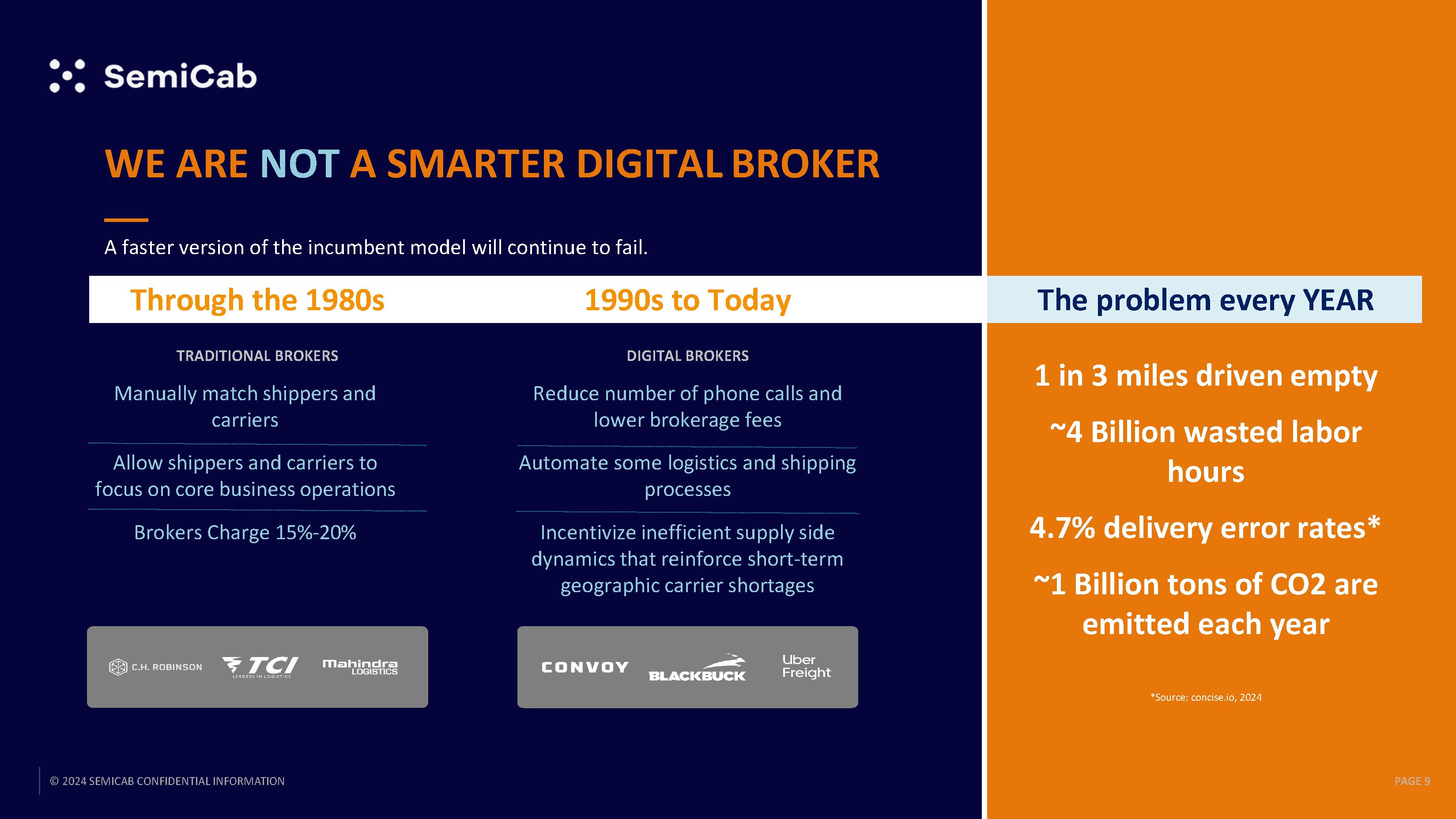 SemiCab

WE ARE NOT A SMARTER DIGITAL BROKER

A faster version of the incumbent model will continue to fail.

Through the 1980s

TRADITIONAL BROKERS

Manually match shippers and carriers

Allow shippers and carriers to focus on core business operations

Brokers Charge 15%-20%

C.H. ROBINSON TCI LEADERS IN LOGISTICS Mahindra LOGISTICS

1990s to Today

DIGITAL BROKERS

Reduce number of phone calls and lower brokerage fees

Automate some logistics and shipping processes

Incentivize inefficient supply side dynamics that reinforce short-term geographic carrier shortages

CONVOY BLACKBUCK Uber Freight

The problem every YEAR

1 in 3 miles driven empty

~4 Billion wasted labor hours

4.7% delivery error rates*

~1 Billion tons of CO2 are emitted each year

*Source: concise.io, 2024

© 2024 SEMICAB CONFIDENTIAL INFORMATION

PAGE 9